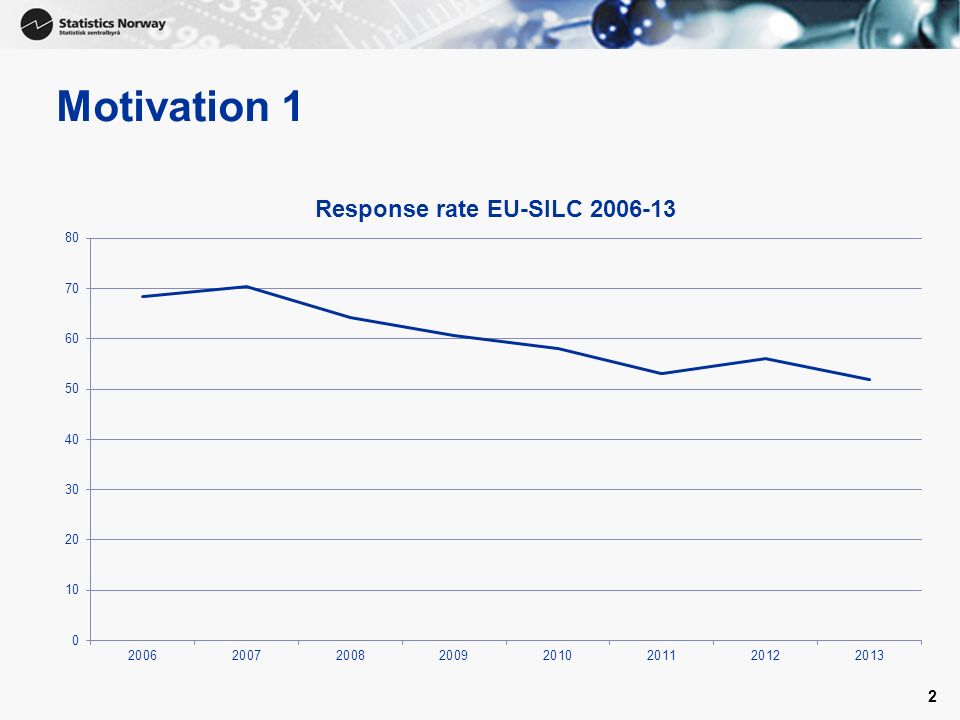 Statistics Norway
Statistisk sentralbyrå

Motivation 1

Response rate EU-SILC 2006-13

80
70
60
50
40
30
20
10
0

2006 2007 2008 2009 2010 2011 2012 2013

2